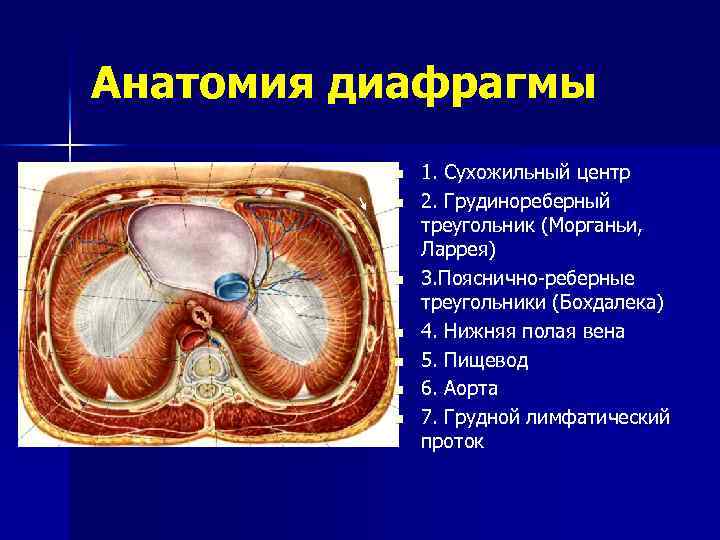 Анатомия диафрагмы

1. Сухожильный центр
2. Грудинореберный треугольник (Морганьи, Ларрея)
3.Пояснично-реберные треугольники (Бохдалека)
4. Нижняя полая вена
5. Пищевод
6. Аорта
7. Грудной лимфатический проток